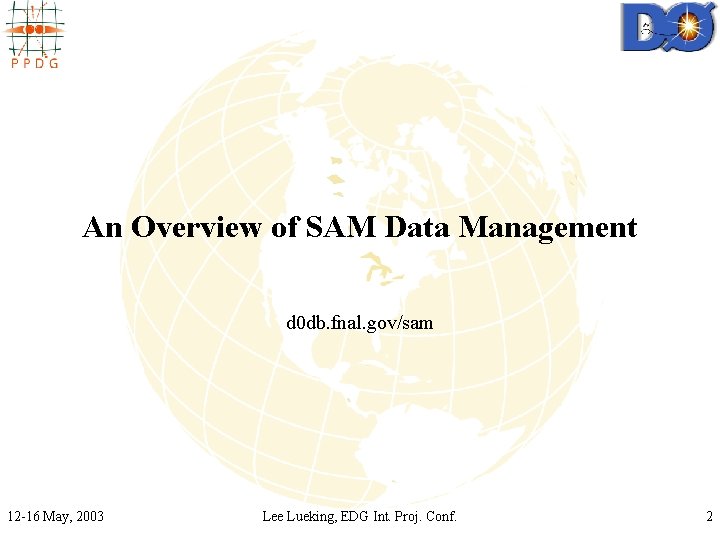 PPDG

DØ

An Overview of SAM Data Management

d0db.fnal.gov/sam

12-16 May, 2003

Lee Lueking, EDG Int. Proj. Conf.

2